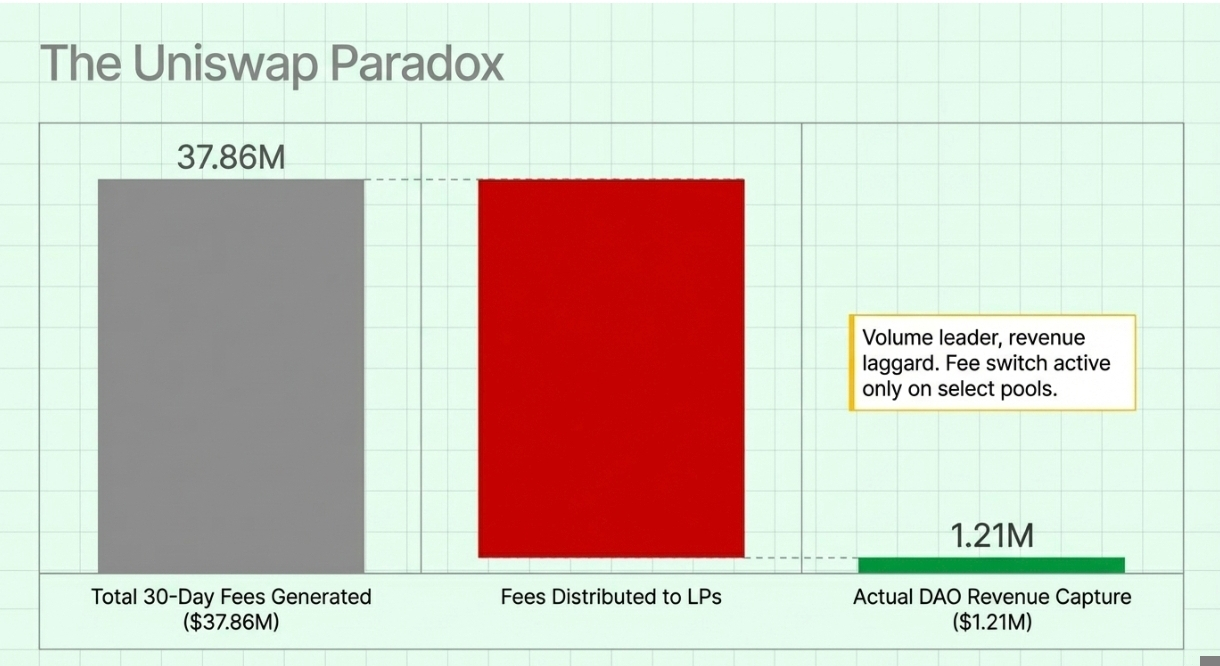 The Uniswap Paradox

37.86M

Volume leader, revenue laggard. Fee switch active only on select pools.

1.21M

Total 30-Day Fees Generated ($37.86M)

Fees Distributed to LPs

Actual DAO Revenue Capture ($1.21M)